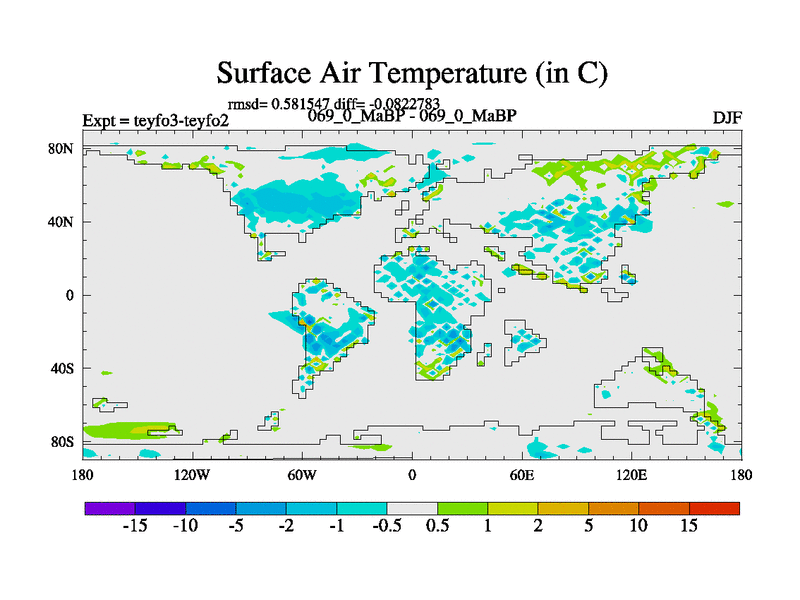 Surface Air Temperature (in C)

rmsd= 0.581547 diff= -0.0822783

Expt = teyfo3-teyfo2

069_0_MaBP - 069_0_MaBP

DJF

80N
40N
0
40S
80S

180 120W 60W 0 60E 120E 180

-15 -10 -5 -2 -1 -0.5 0.5 1 2 5 10 15